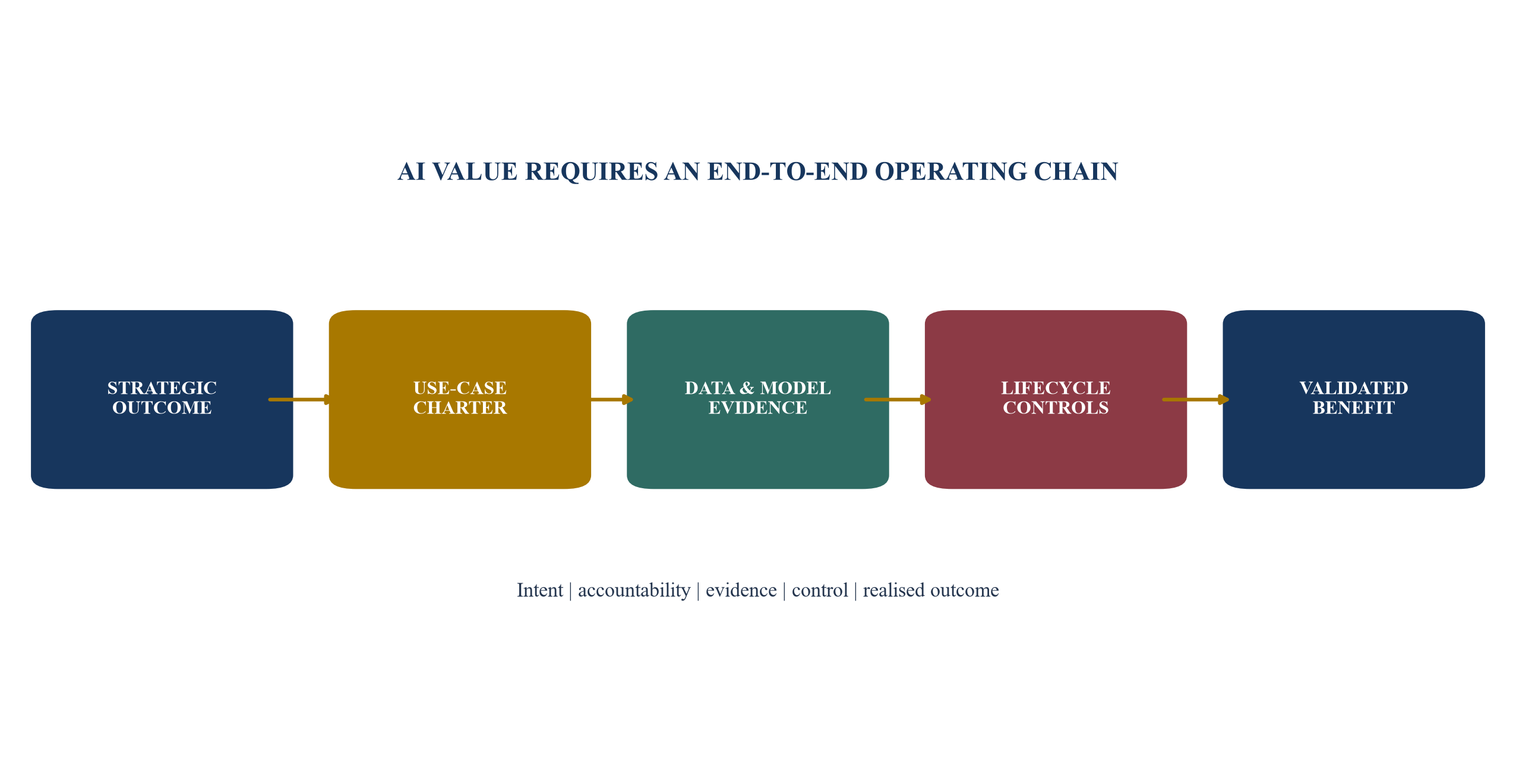 AI VALUE REQUIRES AN END-TO-END OPERATING CHAIN

STRATEGIC OUTCOME

USE-CASE CHARTER

DATA & MODEL EVIDENCE

LIFECYCLE CONTROLS

VALIDATED BENEFIT

Intent | accountability | evidence | control | realised outcome